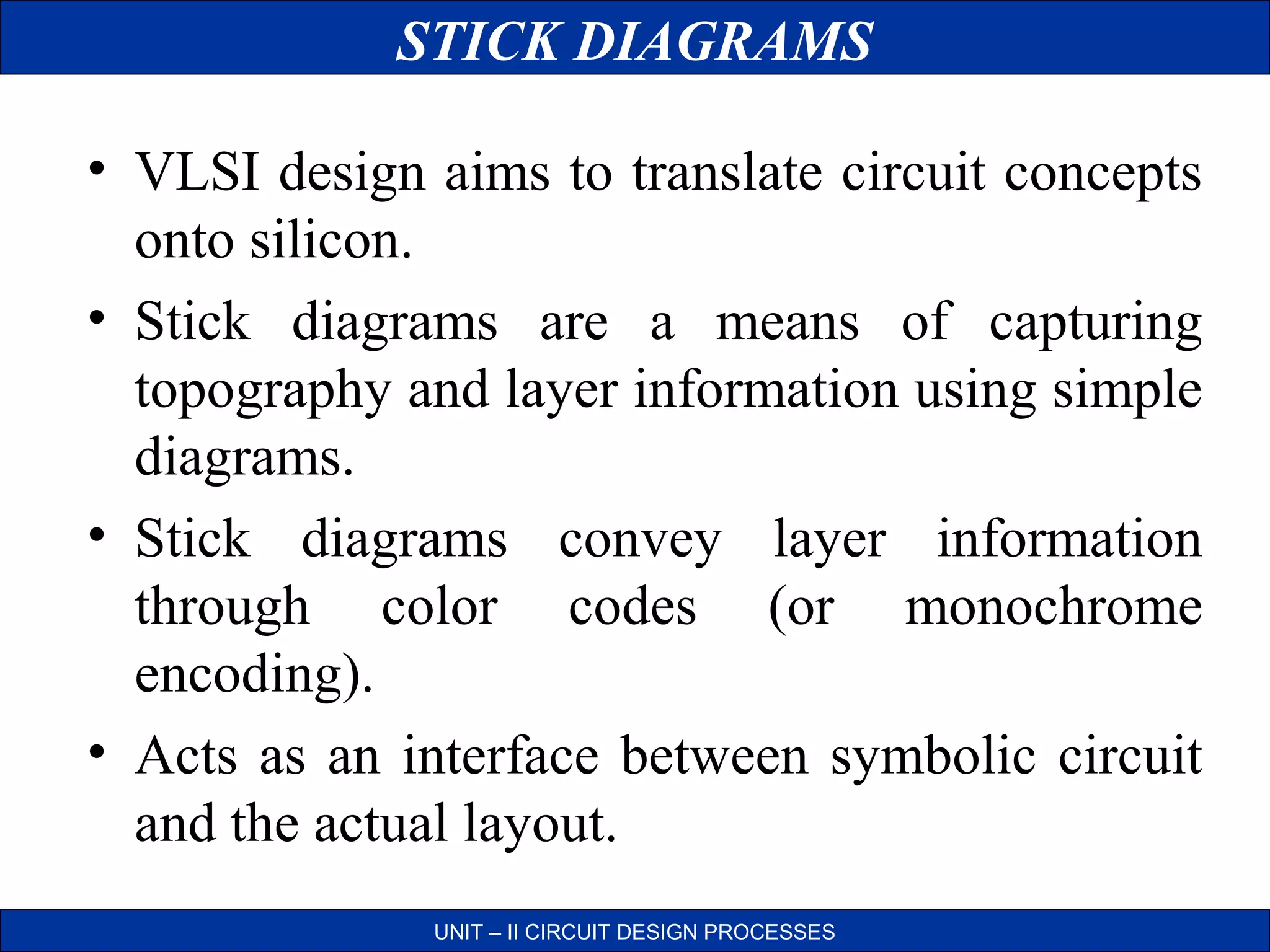 STICK DIAGRAMS

• VLSI design aims to translate circuit concepts onto silicon.

• Stick diagrams are a means of capturing topography and layer information using simple diagrams.

• Stick diagrams convey layer information through color codes (or monochrome encoding).

• Acts as an interface between symbolic circuit and the actual layout.

UNIT – II CIRCUIT DESIGN PROCESSES